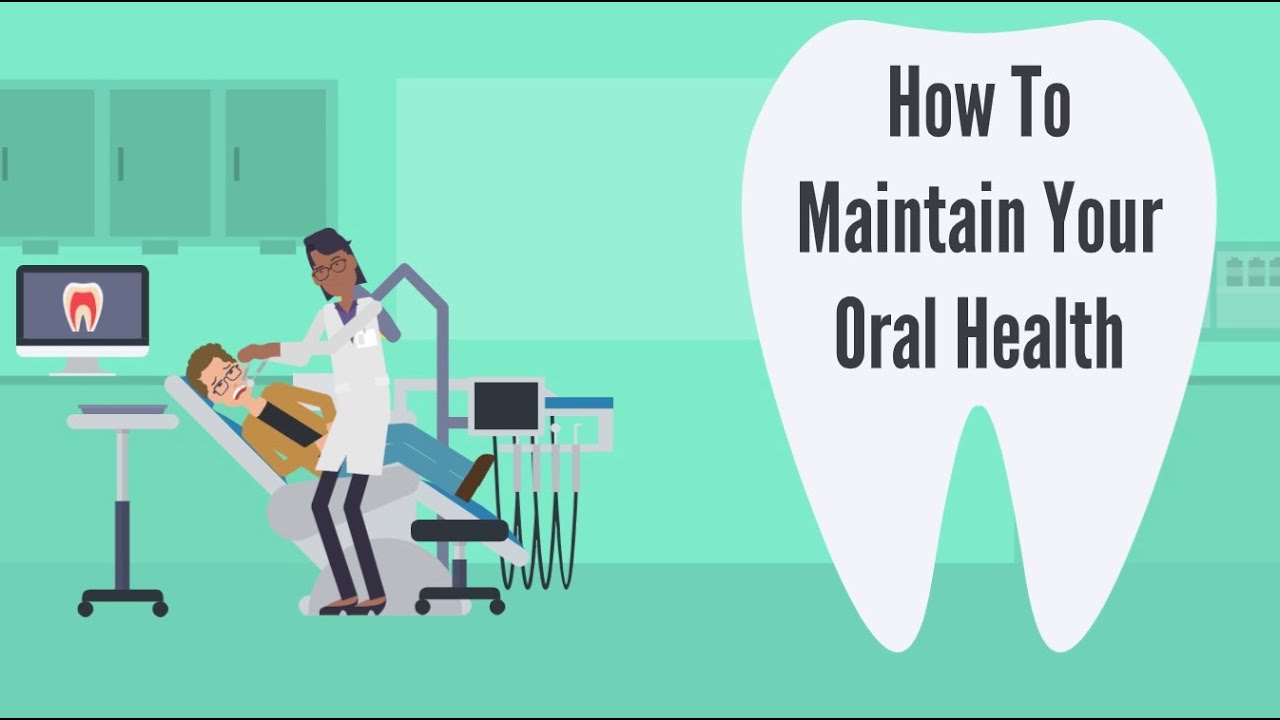 How To
Maintain Your
Oral Health